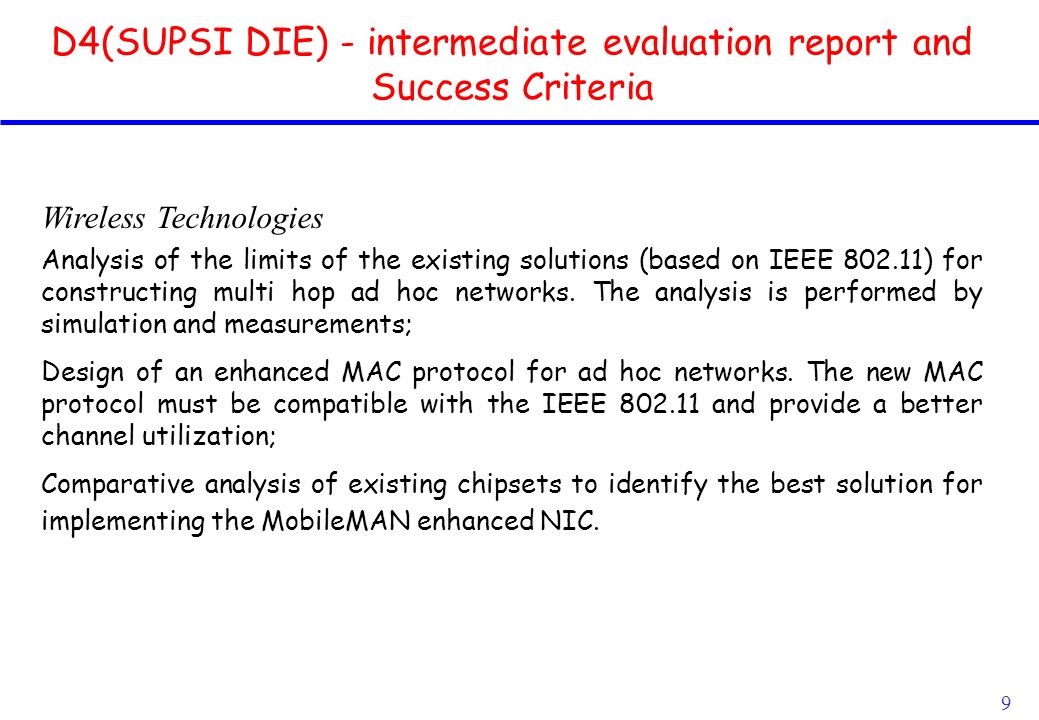 D4(SUPSI DIE) - intermediate evaluation report and Success Criteria

Wireless Technologies

Analysis of the limits of the existing solutions (based on IEEE 802.11) for constructing multi hop ad hoc networks. The analysis is performed by simulation and measurements;

Design of an enhanced MAC protocol for ad hoc networks. The new MAC protocol must be compatible with the IEEE 802.11 and provide a better channel utilization;

Comparative analysis of existing chipsets to identify the best solution for implementing the MobileMAN enhanced NIC.

9